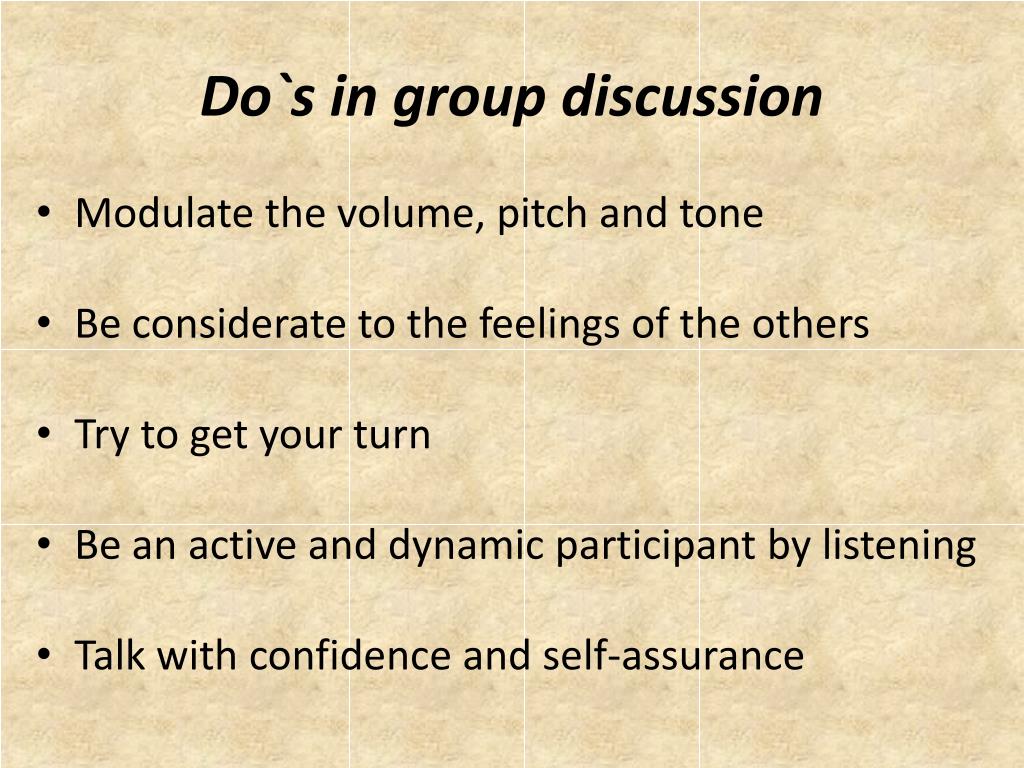 Do`s in group discussion

• Modulate the volume, pitch and tone

• Be considerate to the feelings of the others

• Try to get your turn

• Be an active and dynamic participant by listening

• Talk with confidence and self-assurance